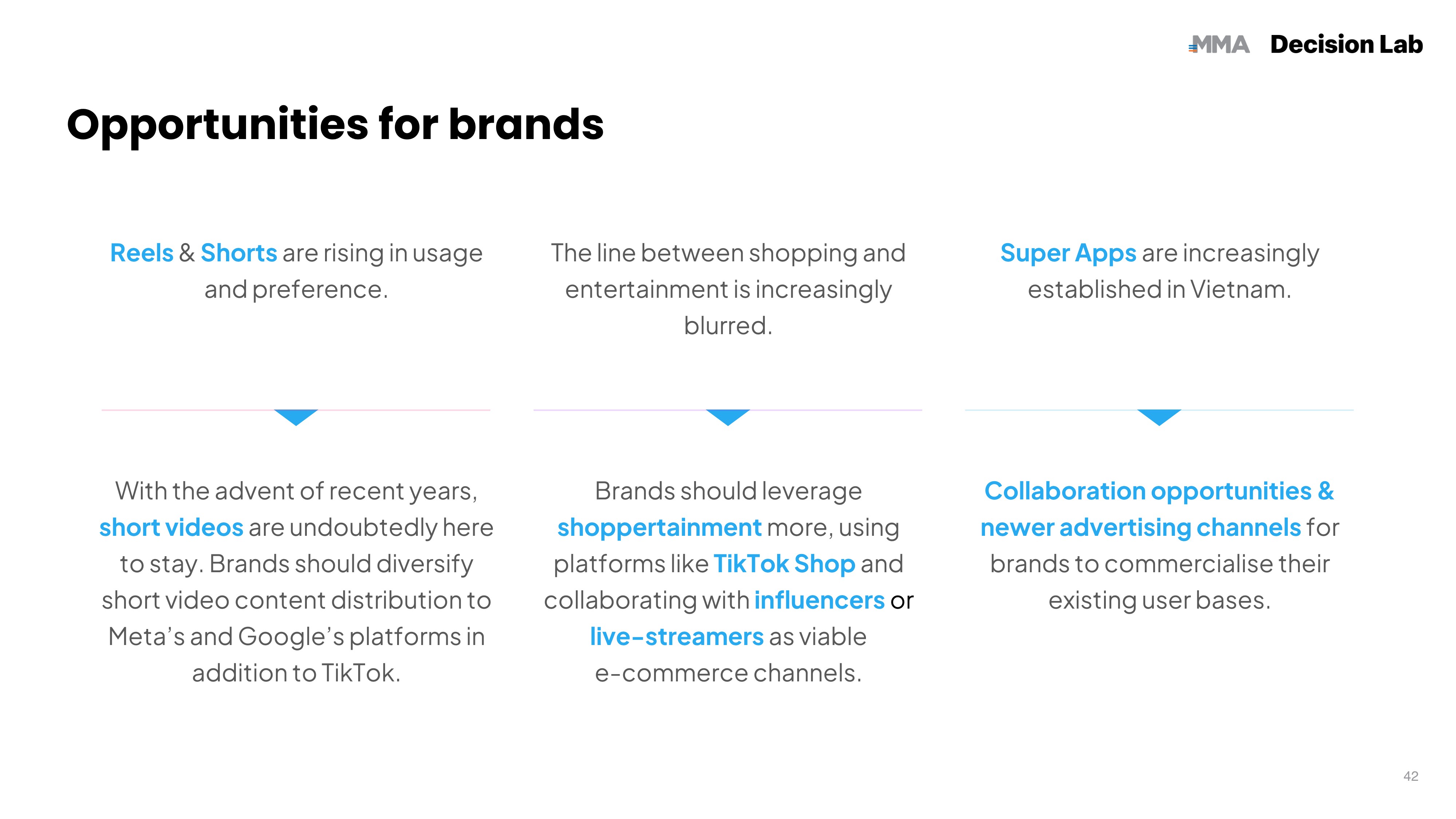 MMA Decision Lab

Opportunities for brands

Reels & Shorts are rising in usage and preference.

With the advent of recent years, short videos are undoubtedly here to stay. Brands should diversify short video content distribution to Meta's and Google's platforms in addition to TikTok.

The line between shopping and entertainment is increasingly blurred.

Brands should leverage shoppertainment more, using platforms like TikTok Shop and collaborating with influencers or live-streamers as viable e-commerce channels.

Super Apps are increasingly established in Vietnam.

Collaboration opportunities & newer advertising channels for brands to commercialise their existing user bases.

42